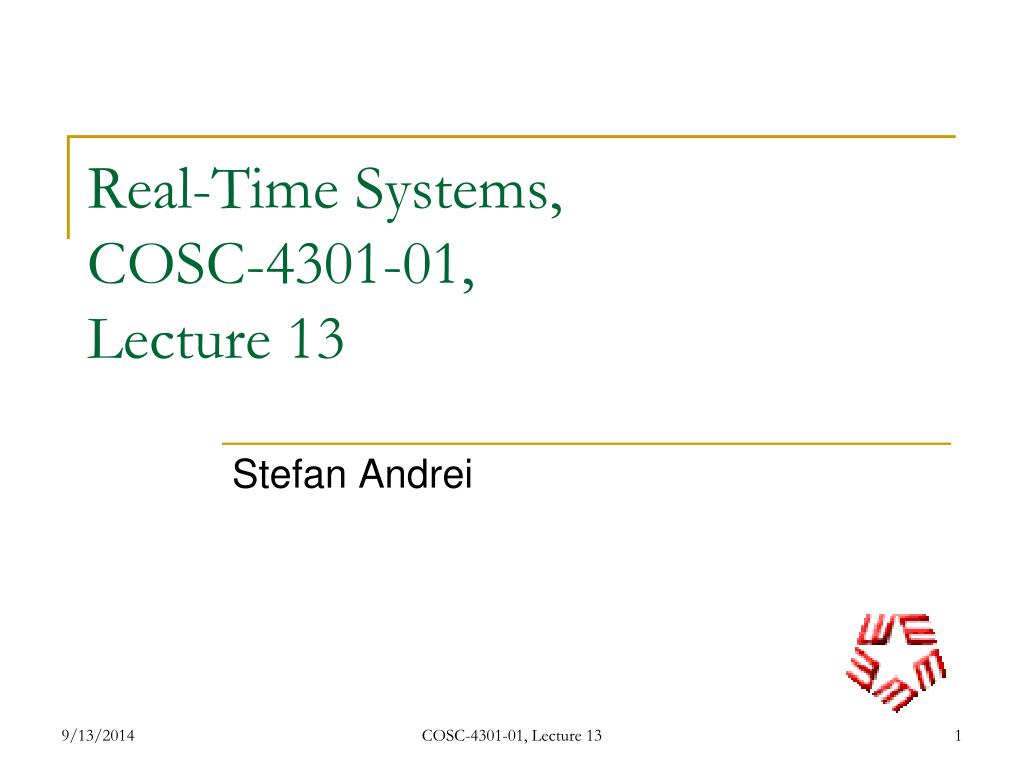 Real-Time Systems, COSC-4301-01, Lecture 13

Stefan Andrei

9/13/2014

COSC-4301-01, Lecture 13

1